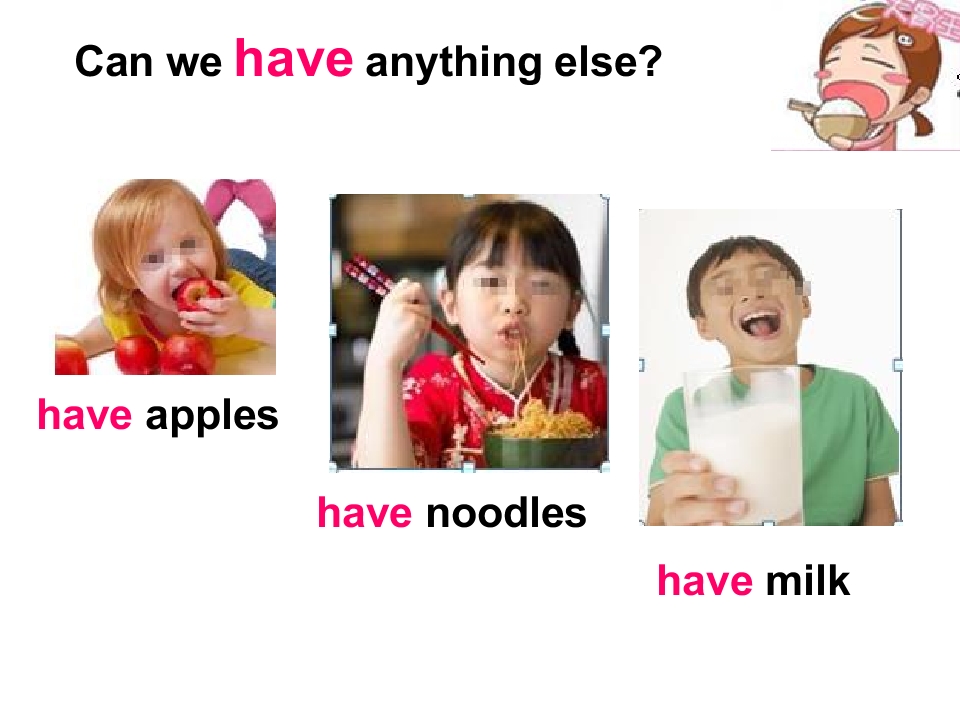 Can we have anything else?

have apples

have noodles

have milk